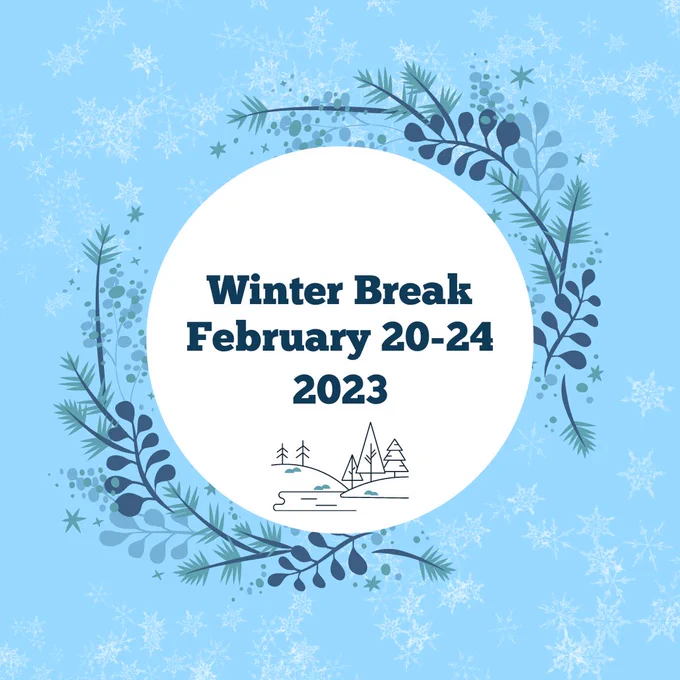 Winter Break
February 20-24
2023